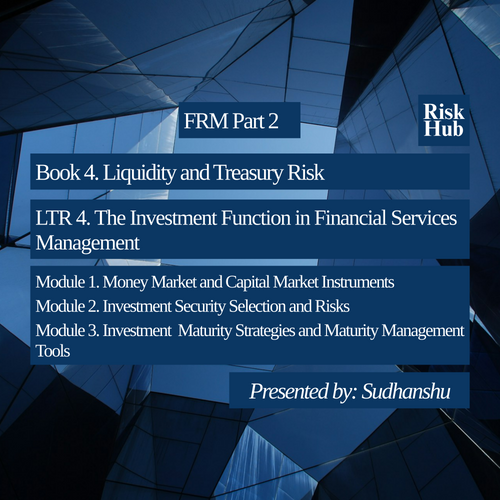 FRM Part 2

Risk Hub

Book 4. Liquidity and Treasury Risk

LTR 4. The Investment Function in Financial Services Management

Module 1. Money Market and Capital Market Instruments
Module 2. Investment Security Selection and Risks
Module 3. Investment Maturity Strategies and Maturity Management Tools

Presented by: Sudhanshu